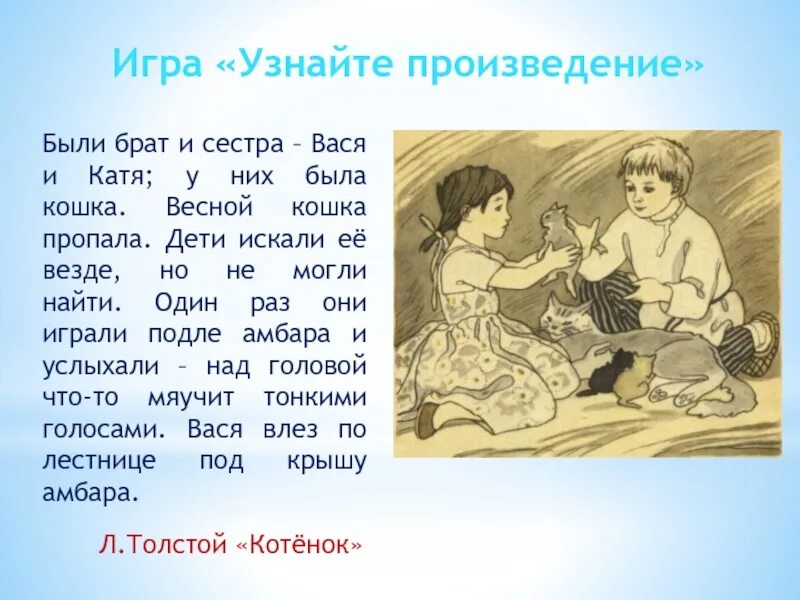 Игра «Узнайте произведение»

Были брат и сестра – Вася и Катя; у них была кошка. Весной кошка пропала. Дети искали её везде, но не могли найти. Один раз они играли подле амбара и услыхали – над головой что-то мяучит тонкими голосами. Вася влез по лестнице под крышу амбара.

Л.Толстой «Котёнок»